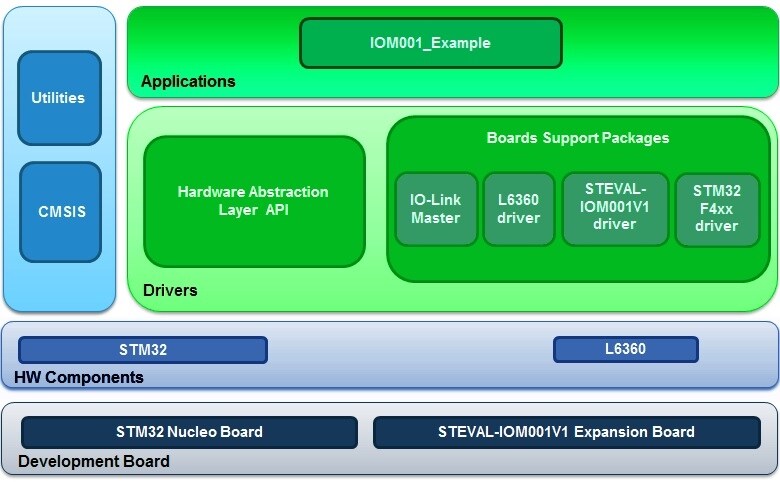 Utilities

CMSIS

IOM001_Example

Applications

Hardware Abstraction Layer API

Boards Support Packages

IO-Link Master

L6360 driver

STEVAL-IOM001V1 driver

STM32 F4xx driver

Drivers

STM32

L6360

HW Components

STM32 Nucleo Board

STEVAL-IOM001V1 Expansion Board

Development Board